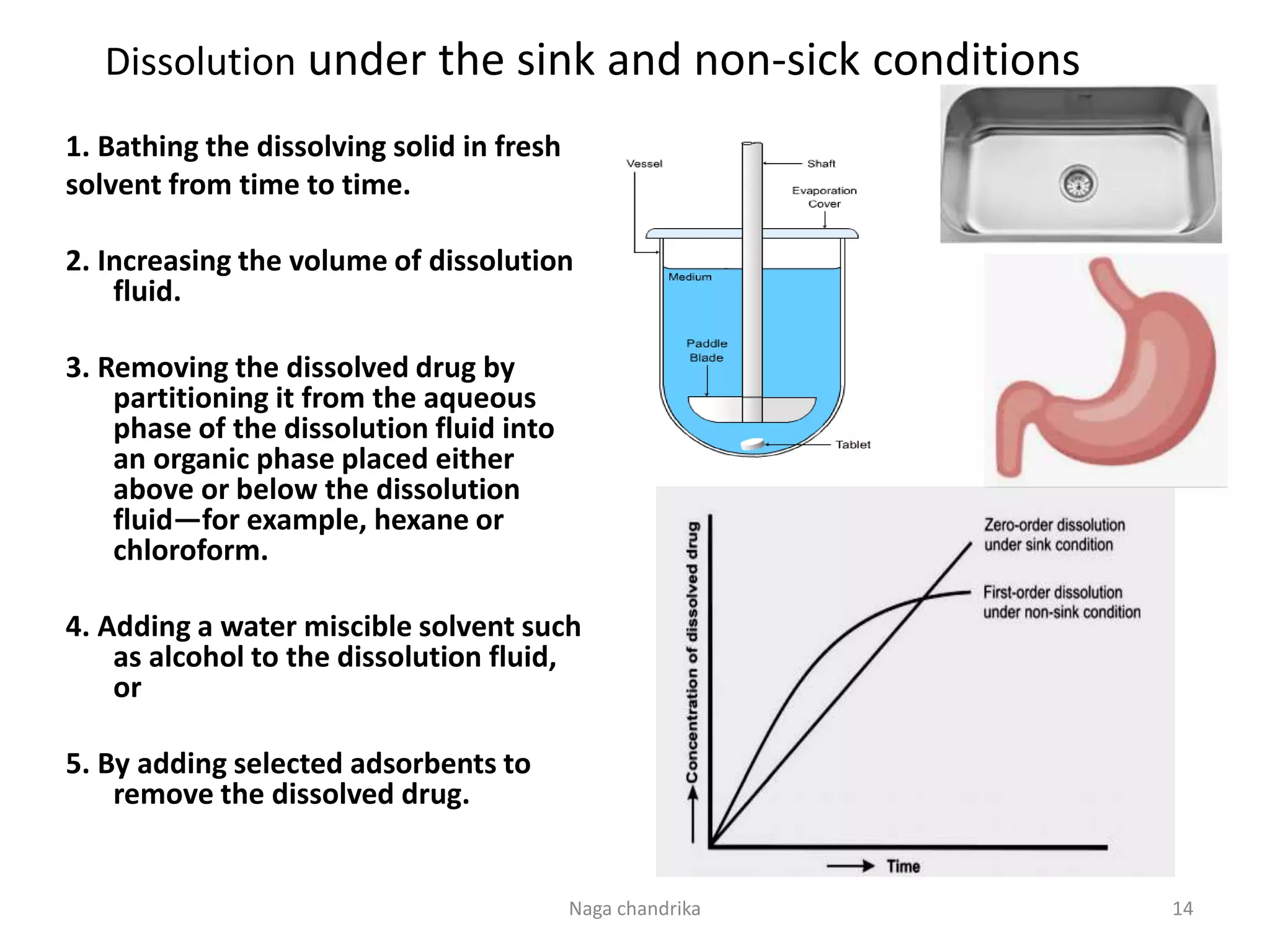 Dissolution under the sink and non-sick conditions

1. Bathing the dissolving solid in fresh solvent from time to time.

2. Increasing the volume of dissolution fluid.

3. Removing the dissolved drug by partitioning it from the aqueous phase of the dissolution fluid into an organic phase placed either above or below the dissolution fluid—for example, hexane or chloroform.

4. Adding a water miscible solvent such as alcohol to the dissolution fluid, or

5. By adding selected adsorbents to remove the dissolved drug.

Vessel
Shaft
Evaporation Cover
Medium
Paddle Blade
Tablet

Concentration of dissolved drug
Zero-order dissolution under sink condition
First-order dissolution under non-sink condition
Time

Naga chandrika
14